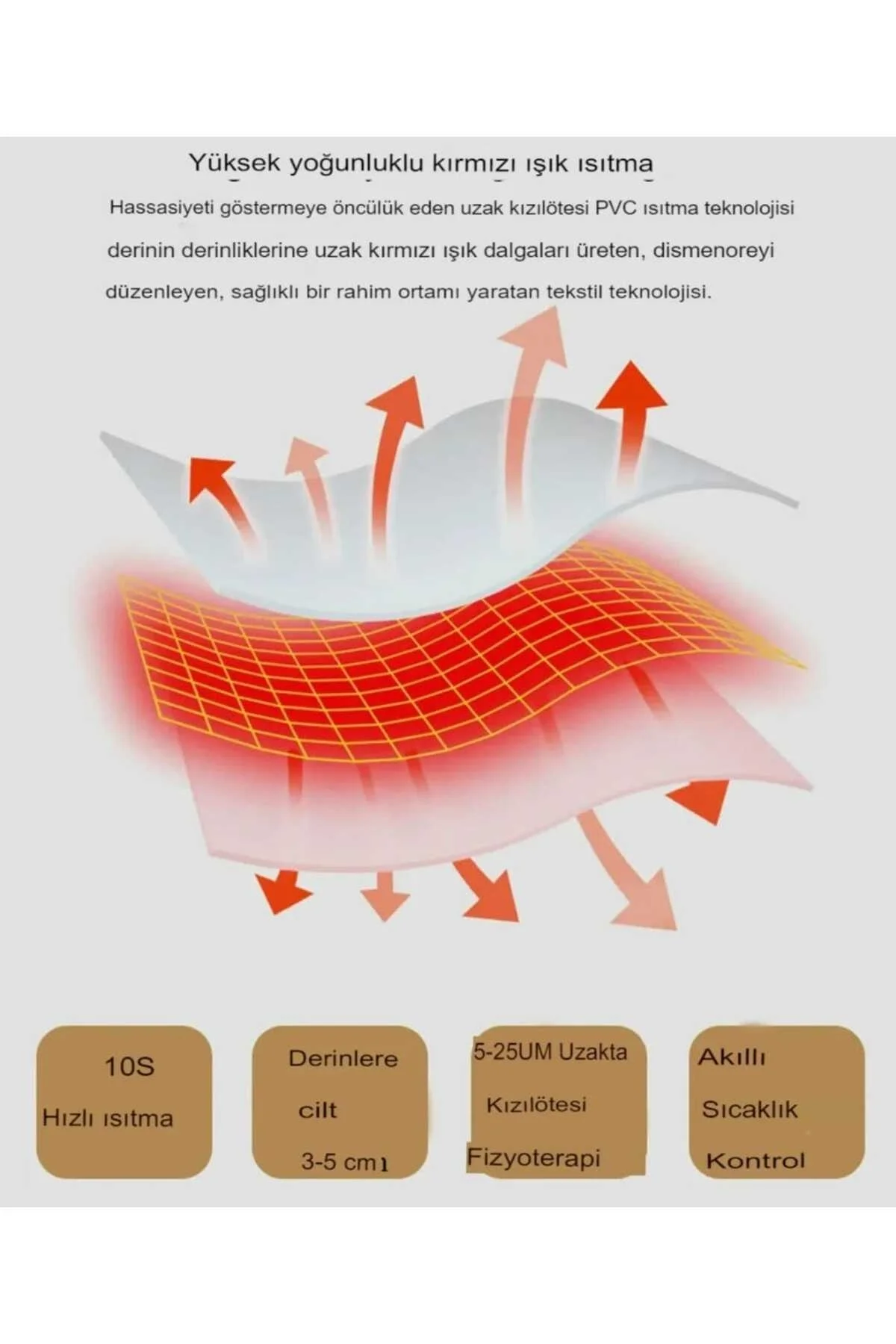 Yüksek yoğunluklu kırmızı ışık ısıtma

Hassasiyeti göstermeye öncülük eden uzak kızılötesi PVC ısıtma teknolojisi derinin derinliklerine uzak kırmızı ışık dalgaları üreten, dismenoreyi düzenleyen, sağlıklı bir rahim ortamı yaratan tekstil teknolojisi.

10S
Hızlı ısıtma

Derinlere
cilt
3-5 cmı

5-25UM Uzakta
Kızılötesi
Fizyoterapi

Akıllı
Sıcaklık
Kontrol